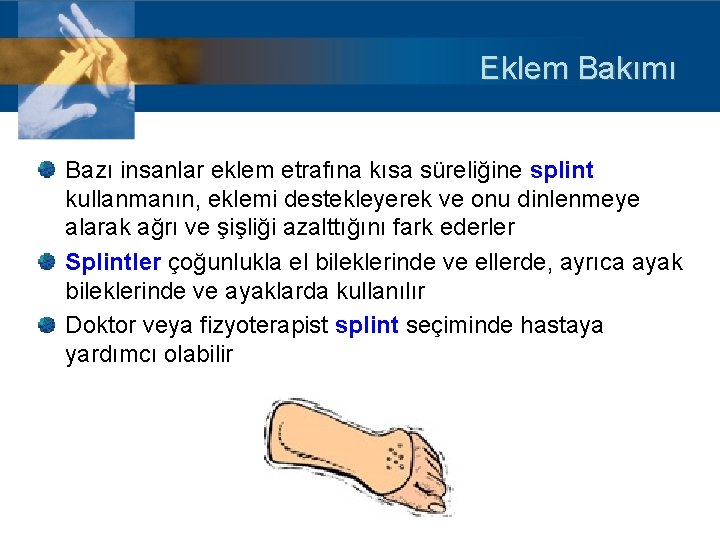 Eklem Bakımı

Bazı insanlar eklem etrafına kısa süreliğine splint kullanmanın, eklemi destekleyerek ve onu dinlenmeye alarak ağrı ve şişliği azalttığını fark ederler

Splintler çoğunlukla el bileklerinde ve ellerde, ayrıca ayak bileklerinde ve ayaklarda kullanılır

Doktor veya fizyoterapist splint seçiminde hastaya yardımcı olabilir